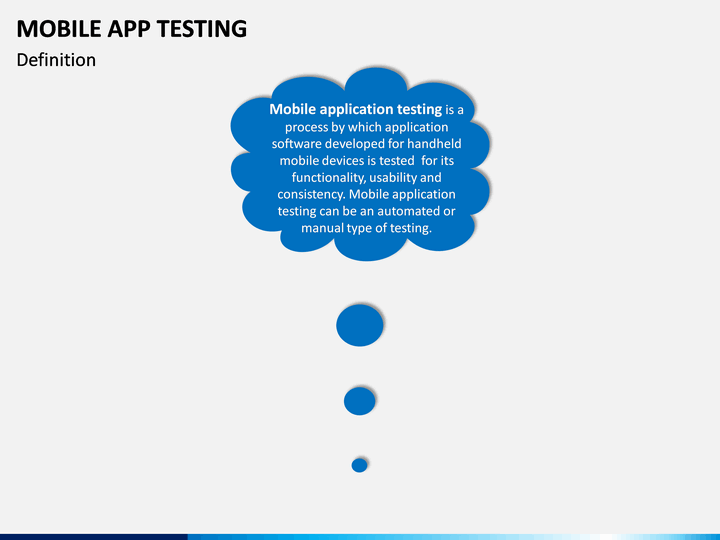 MOBILE APP TESTING

Definition

Mobile application testing is a process by which application software developed for handheld mobile devices is tested for its functionality, usability and consistency. Mobile application testing can be an automated or manual type of testing.